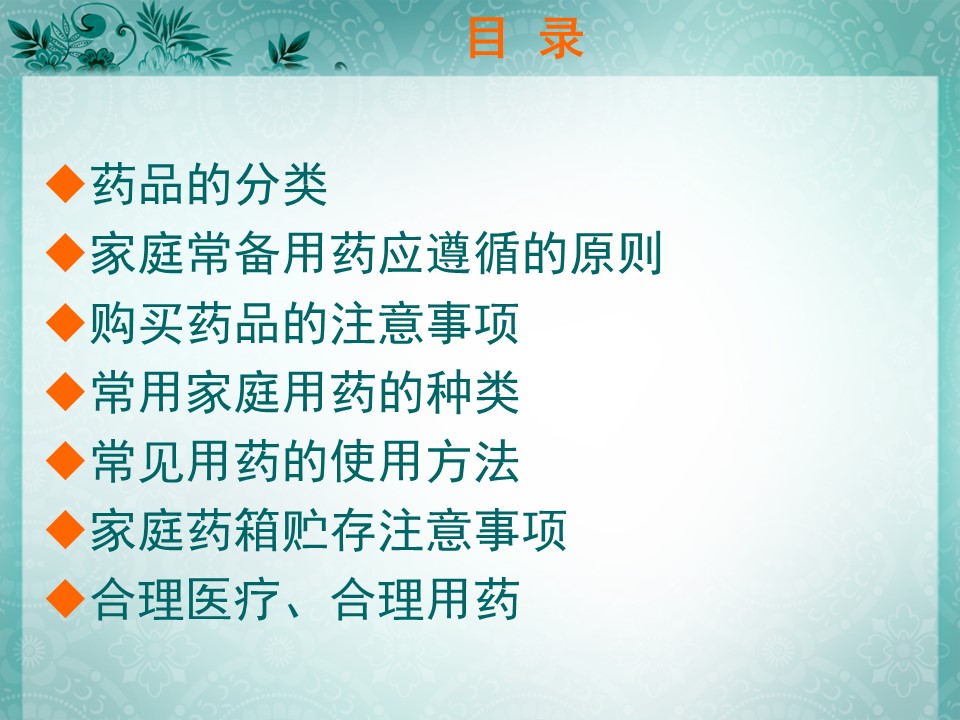 目 录

◆药品的分类
◆家庭常备用药应遵循的原则
◆购买药品的注意事项
◆常用家庭用药的种类
◆常见用药的使用方法
◆家庭药箱贮存注意事项
◆合理医疗、合理用药